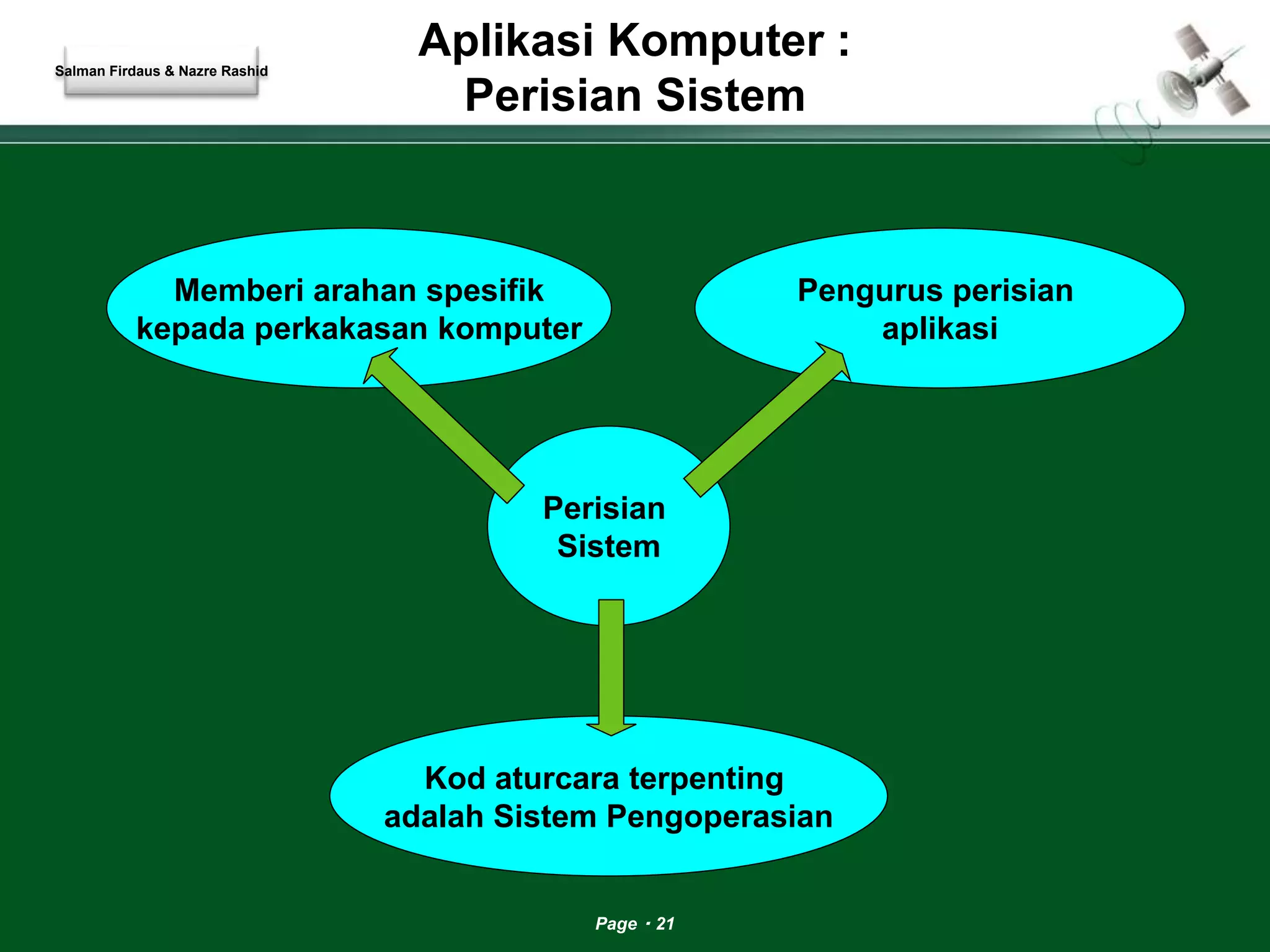 Salman Firdaus & Nazre Rashid

Aplikasi Komputer : Perisian Sistem

Memberi arahan spesifik kepada perkakasan komputer

Pengurus perisian aplikasi

Perisian Sistem

Kod aturcara terpenting adalah Sistem Pengoperasian

Page · 21